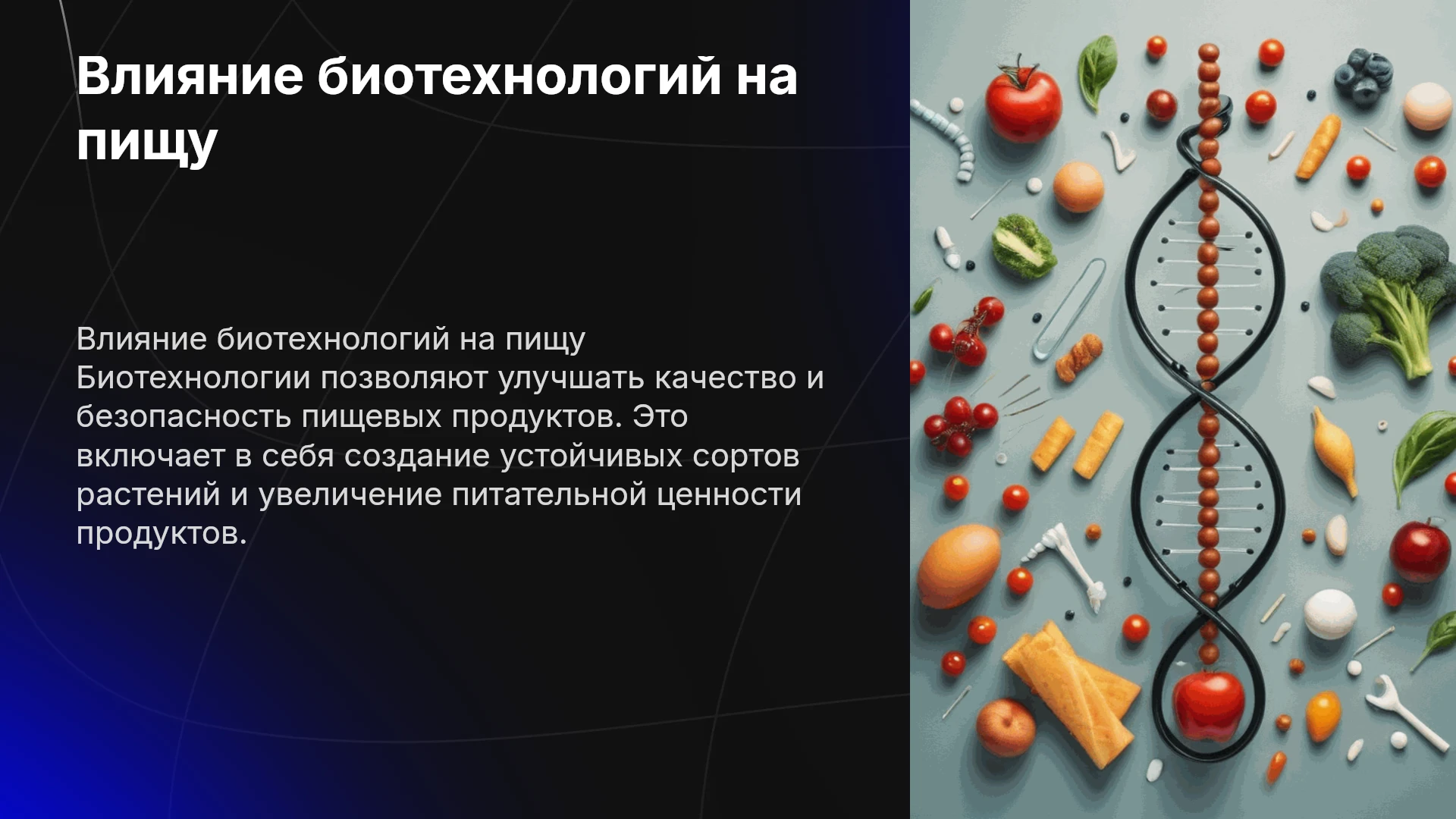 Влияние биотехнологий на пищу

Влияние биотехнологий на пищу
Биотехнологии позволяют улучшать качество и безопасность пищевых продуктов. Это включает в себя создание устойчивых сортов растений и увеличение питательной ценности продуктов.